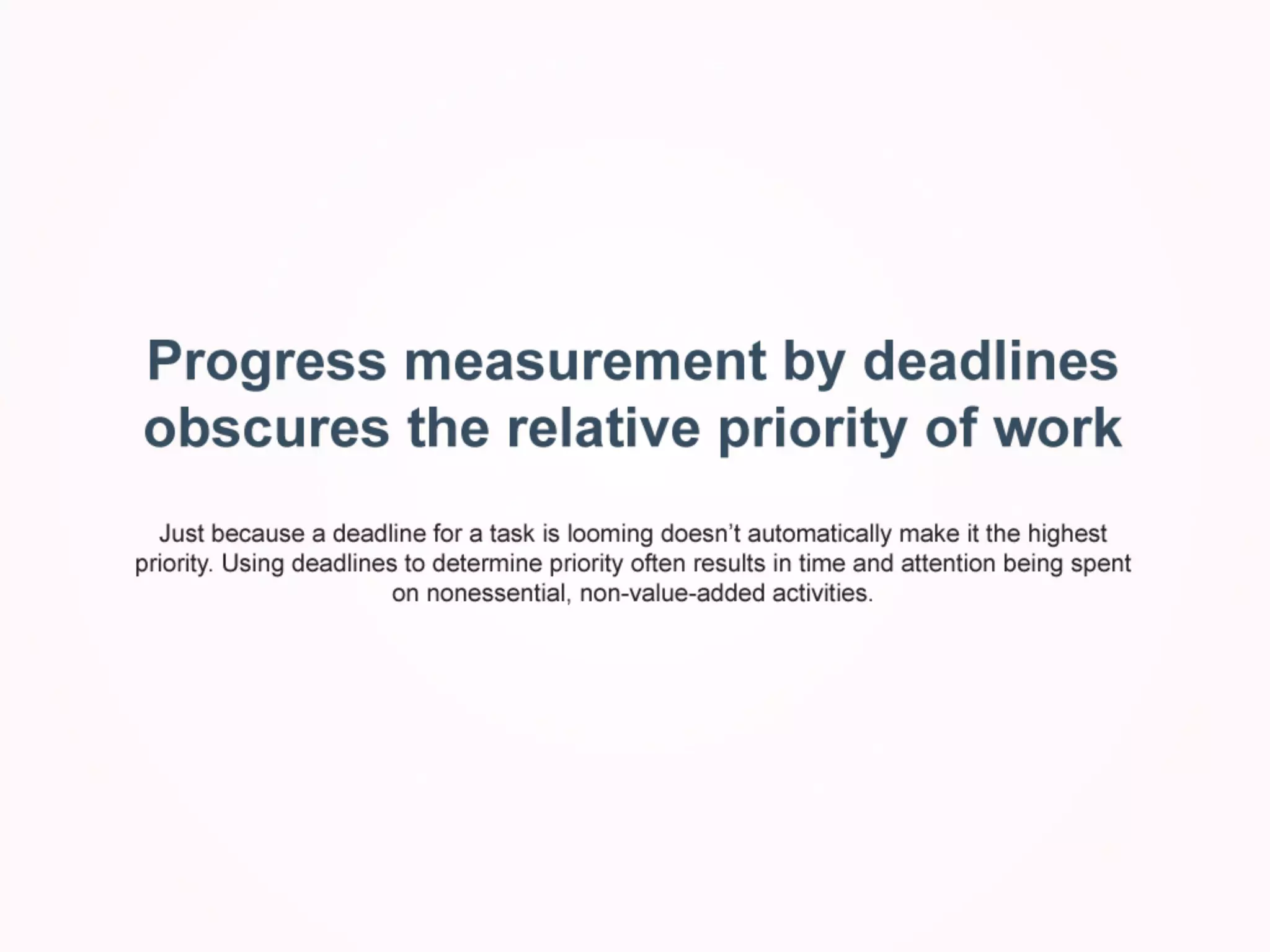 Progress measurement by deadlines obscures the relative priority of work

Just because a deadline for a task is looming doesn’t automatically make it the highest priority. Using deadlines to determine priority often results in time and attention being spent on nonessential, non-value-added activities.